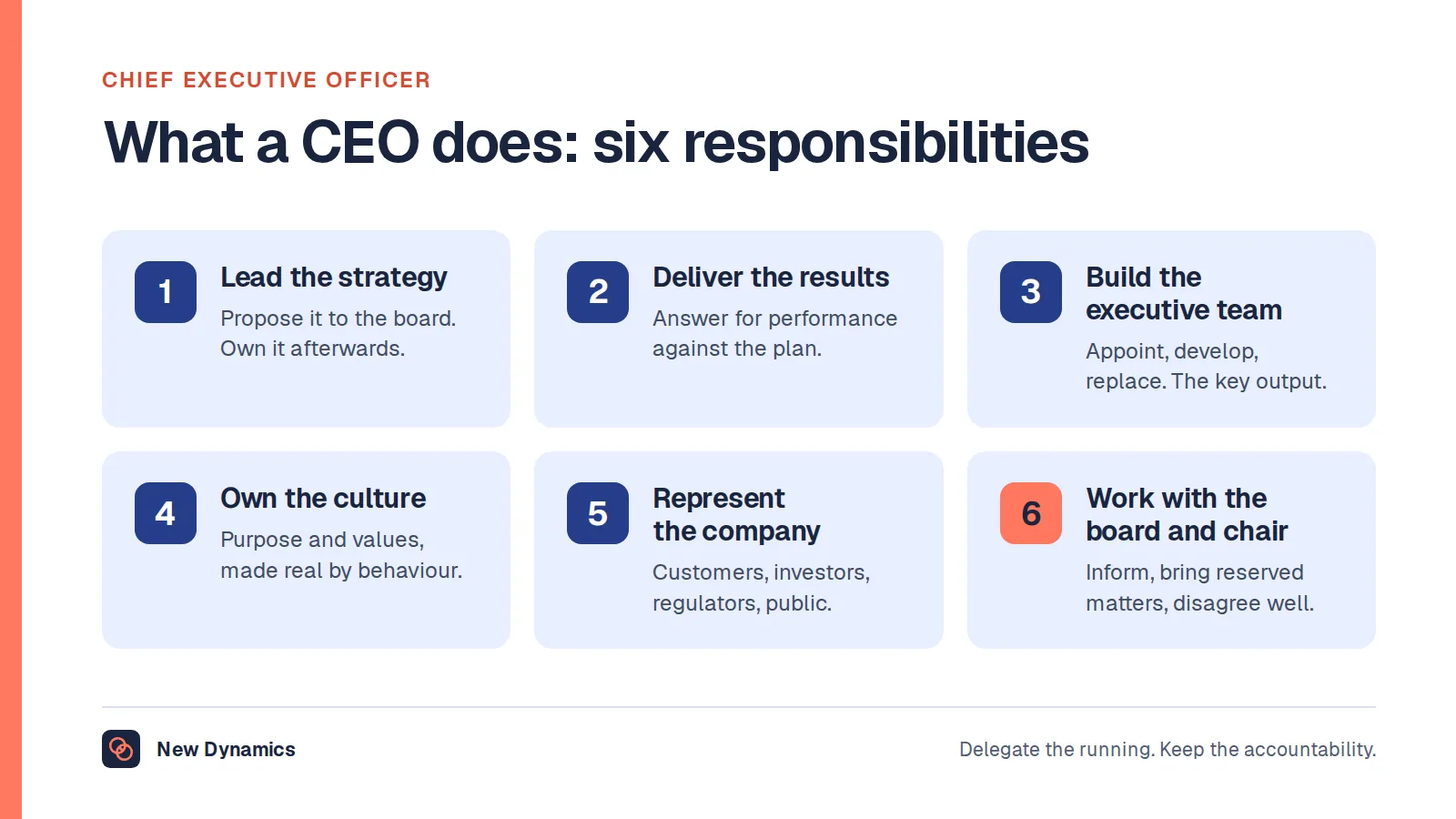 CHIEF EXECUTIVE OFFICER

What a CEO does: six responsibilities

1
Lead the strategy
Propose it to the board. Own it afterwards.

2
Deliver the results
Answer for performance against the plan.

3
Build the executive team
Appoint, develop, replace. The key output.

4
Own the culture
Purpose and values, made real by behaviour.

5
Represent the company
Customers, investors, regulators, public.

6
Work with the board and chair
Inform, bring reserved matters, disagree well.

New Dynamics

Delegate the running. Keep the accountability.